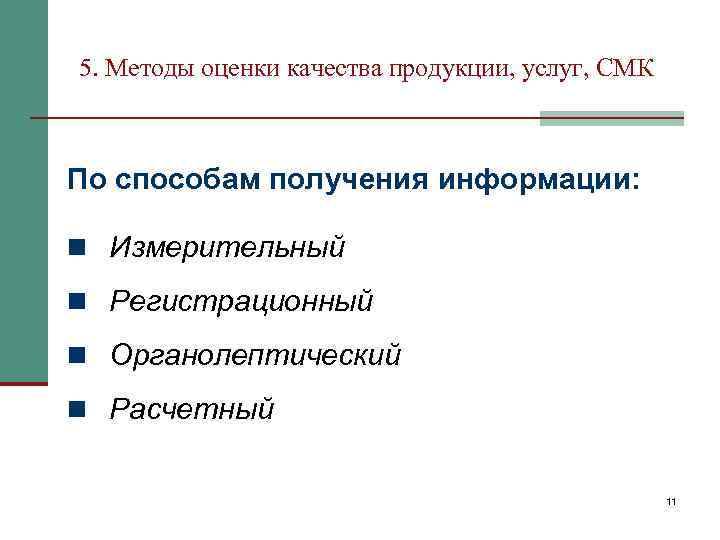 5. Методы оценки качества продукции, услуг, СМК

По способам получения информации:

- Измерительный
- Регистрационный
- Органолептический
- Расчетный

11